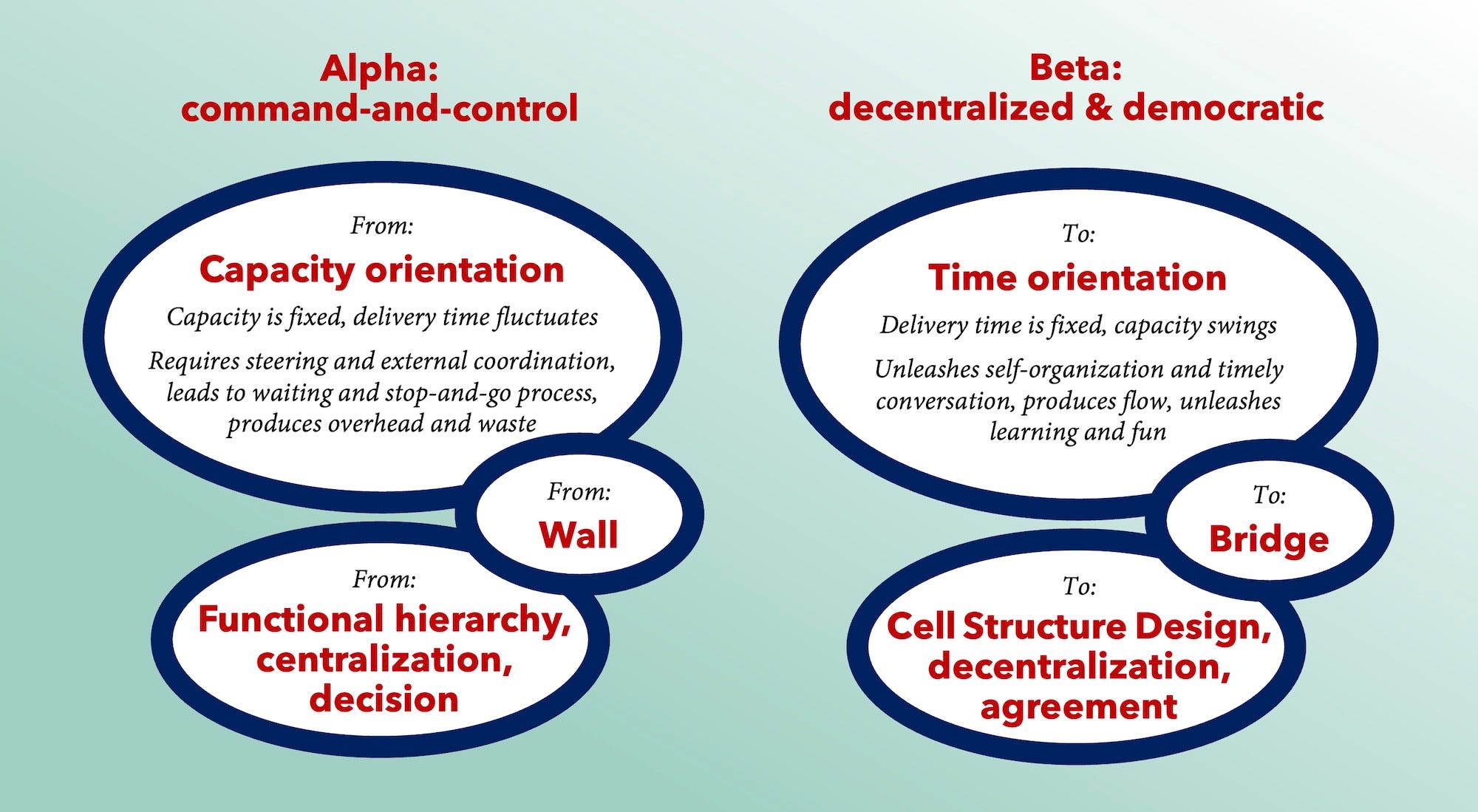 Alpha:
command-and-control

From:
Capacity orientation
Capacity is fixed, delivery time fluctuates
Requires steering and external coordination, leads to waiting and stop-and-go process, produces overhead and waste

From:
Wall

From:
Functional hierarchy, centralization, decision

Beta:
decentralized & democratic

To:
Time orientation
Delivery time is fixed, capacity swings
Unleashes self-organization and timely conversation, produces flow, unleashes learning and fun

To:
Bridge

To:
Cell Structure Design, decentralization, agreement